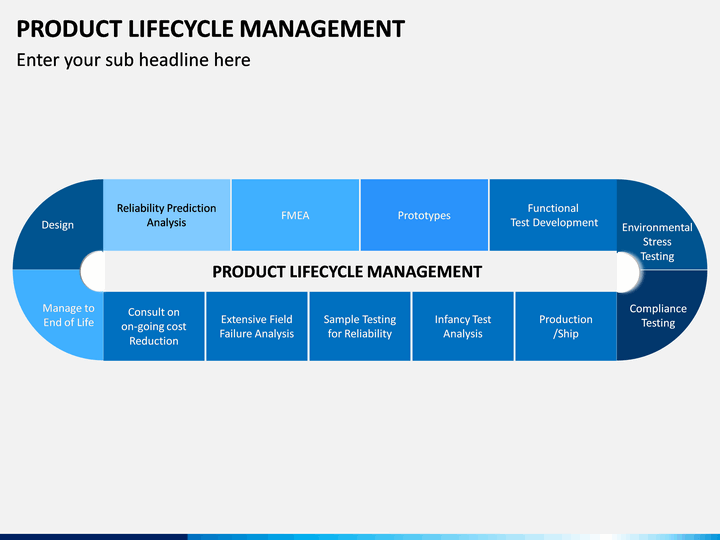 PRODUCT LIFECYCLE MANAGEMENT

Enter your sub headline here

Design

Reliability Prediction Analysis

FMEA

Prototypes

Functional Test Development

Environmental Stress Testing

PRODUCT LIFECYCLE MANAGEMENT

Manage to End of Life

Consult on on-going cost Reduction

Extensive Field Failure Analysis

Sample Testing for Reliability

Infancy Test Analysis

Production /Ship

Compliance Testing